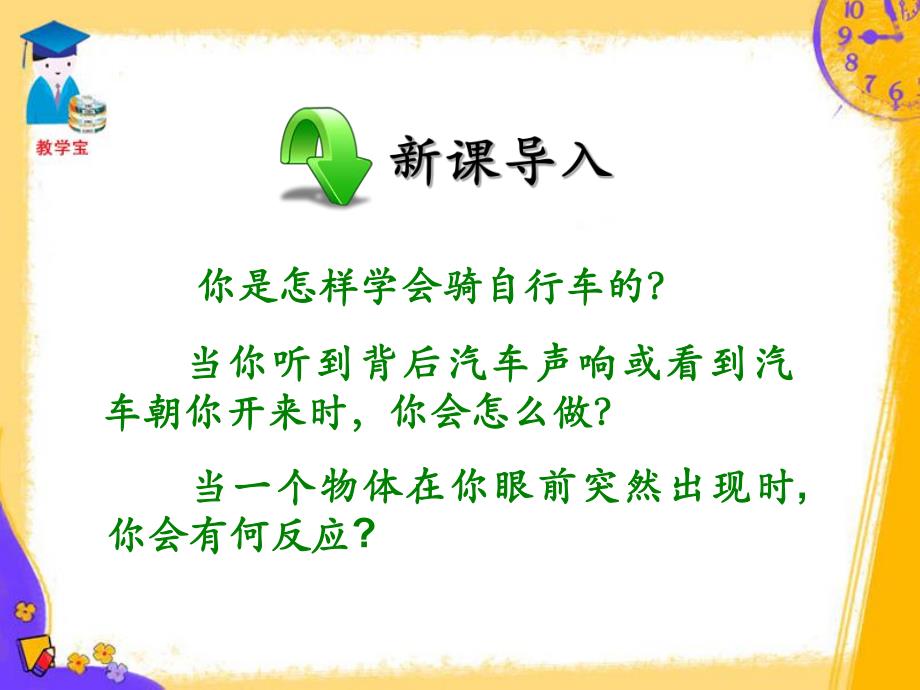 教学宝

新课导入

你是怎样学会骑自行车的?

当你听到背后汽车声响或看到汽车朝你开来时，你会怎么做?

当一个物体在你眼前突然出现时，你会有何反应？